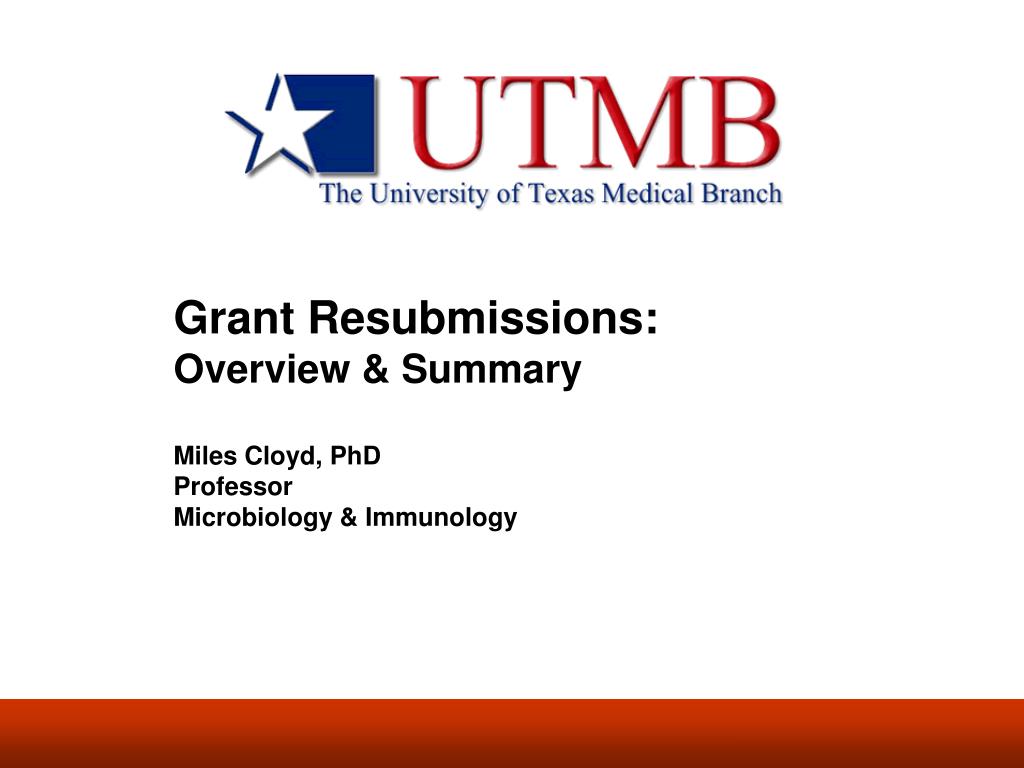 UTMB
The University of Texas Medical Branch

Grant Resubmissions:
Overview & Summary

Miles Cloyd, PhD
Professor
Microbiology & Immunology